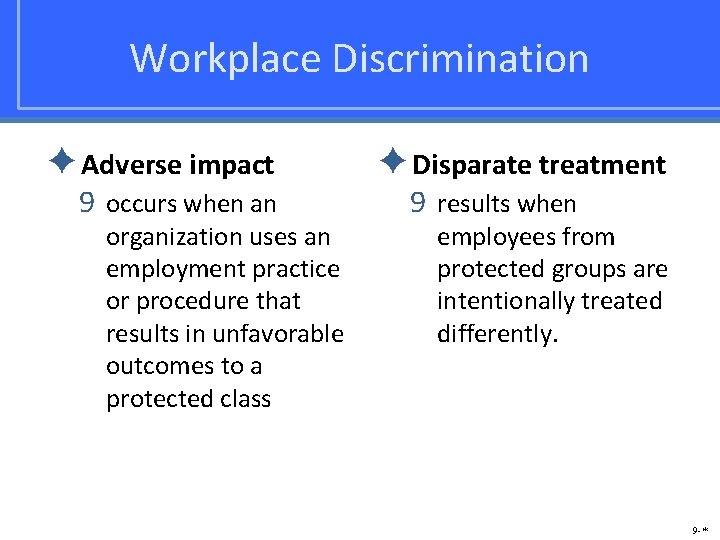 Workplace Discrimination

Adverse impact

9 occurs when an organization uses an employment practice or procedure that results in unfavorable outcomes to a protected class

Disparate treatment

9 results when employees from protected groups are intentionally treated differently.

9-*